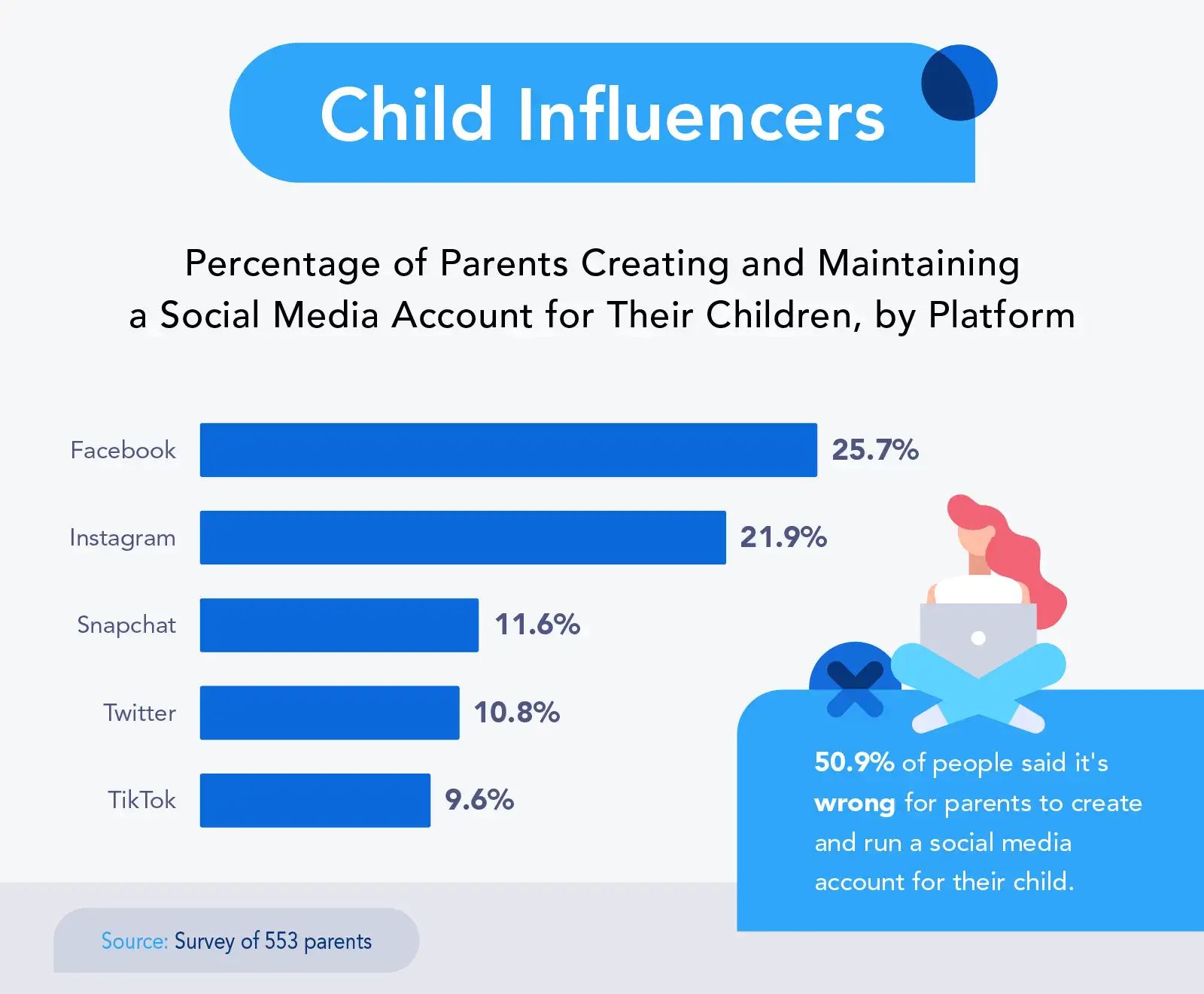 Child Influencers

Percentage of Parents Creating and Maintaining a Social Media Account for Their Children, by Platform

Facebook 25.7%

Instagram 21.9%

Snapchat 11.6%

Twitter 10.8%

TikTok 9.6%

50.9% of people said it's wrong for parents to create and run a social media account for their child.

Source: Survey of 553 parents